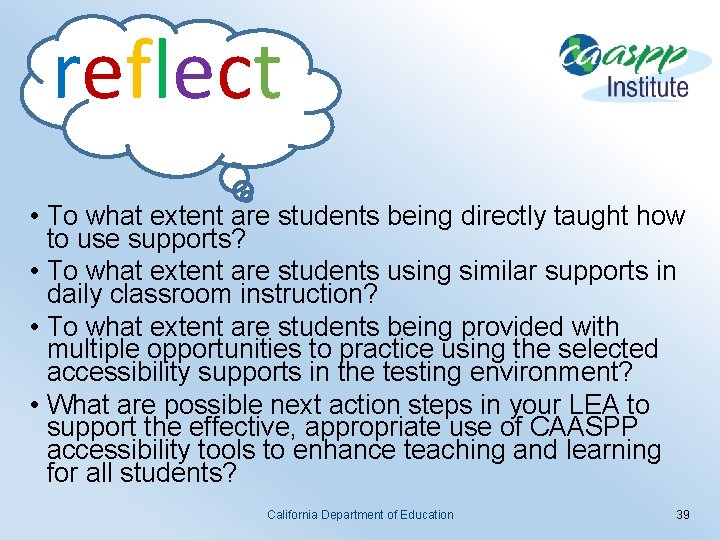 reflect

caaspp Institute

• To what extent are students being directly taught how to use supports?
• To what extent are students using similar supports in daily classroom instruction?
• To what extent are students being provided with multiple opportunities to practice using the selected accessibility supports in the testing environment?
• What are possible next action steps in your LEA to support the effective, appropriate use of CAASPP accessibility tools to enhance teaching and learning for all students?

California Department of Education

39